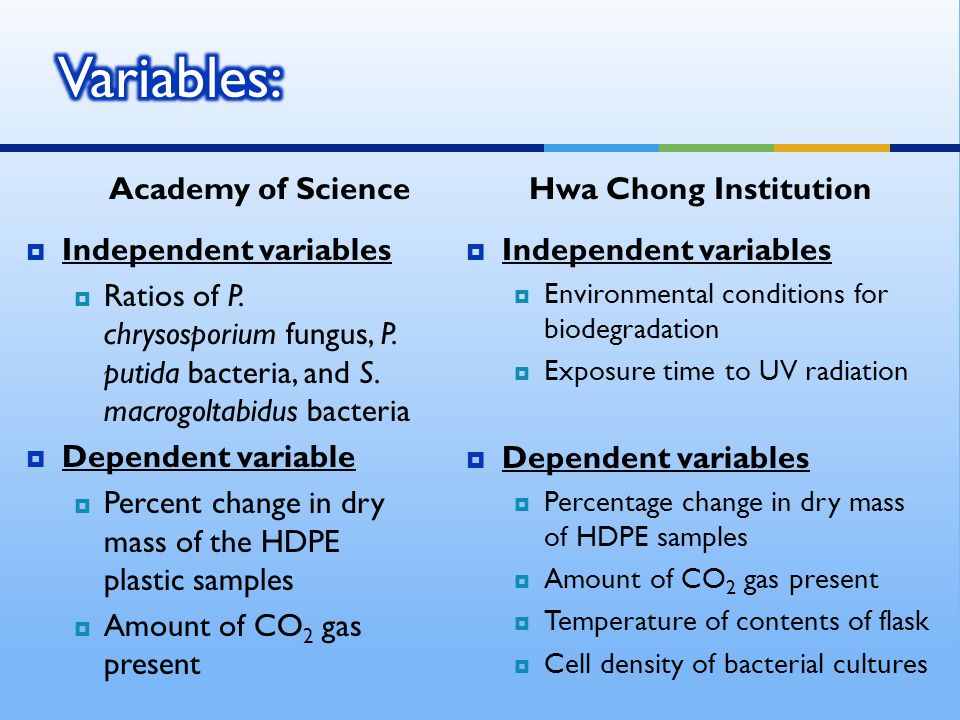 Variables:

Academy of Science

Independent variables

Ratios of P. chrysosporium fungus, P. putida bacteria, and S. macrogoltabidus bacteria

Dependent variable

Percent change in dry mass of the HDPE plastic samples

Amount of $CO_2$ gas present

Hwa Chong Institution

Independent variables

Environmental conditions for biodegradation

Exposure time to UV radiation

Dependent variables

Percentage change in dry mass of HDPE samples

Amount of $CO_2$ gas present

Temperature of contents of flask

Cell density of bacterial cultures